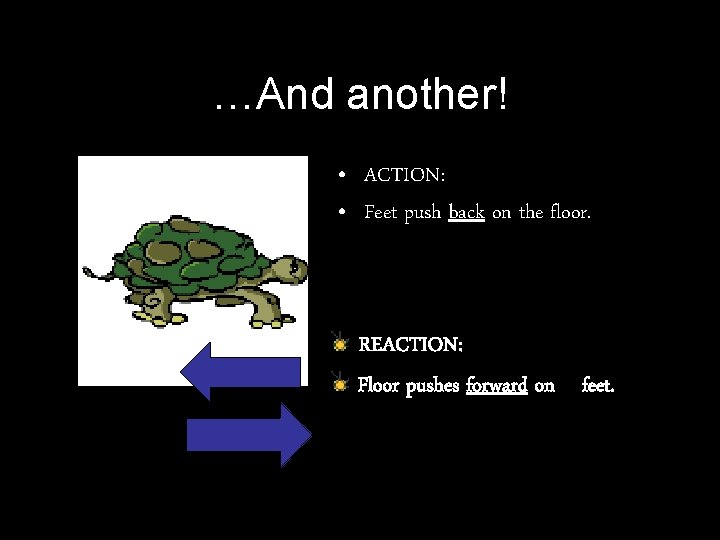 …And another!

• ACTION:
• Feet push back on the floor.

REACTION:
Floor pushes forward on feet.